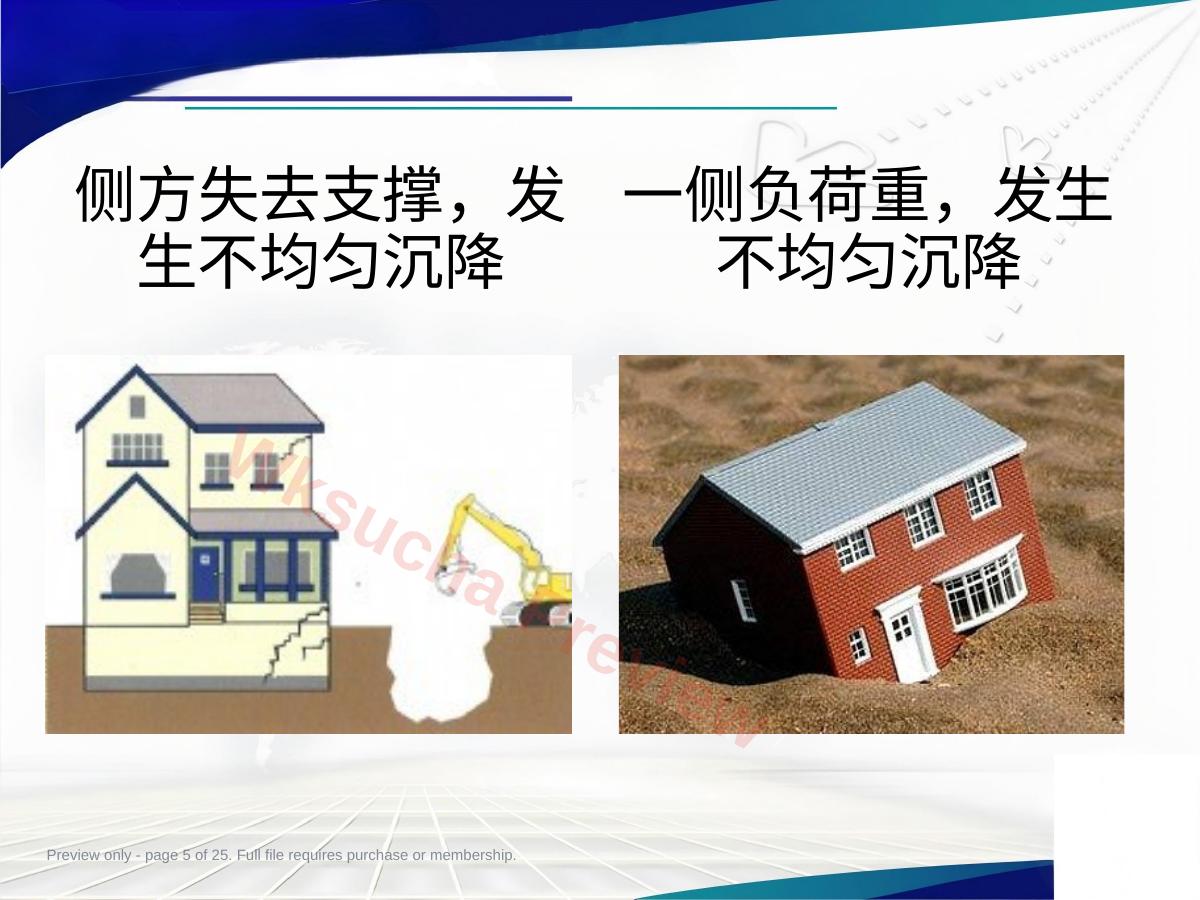 侧方失去支撑，发生不均匀沉降

一侧负荷重，发生不均匀沉降

wksucha preview

Preview only - page 5 of 25. Full file requires purchase or membership.